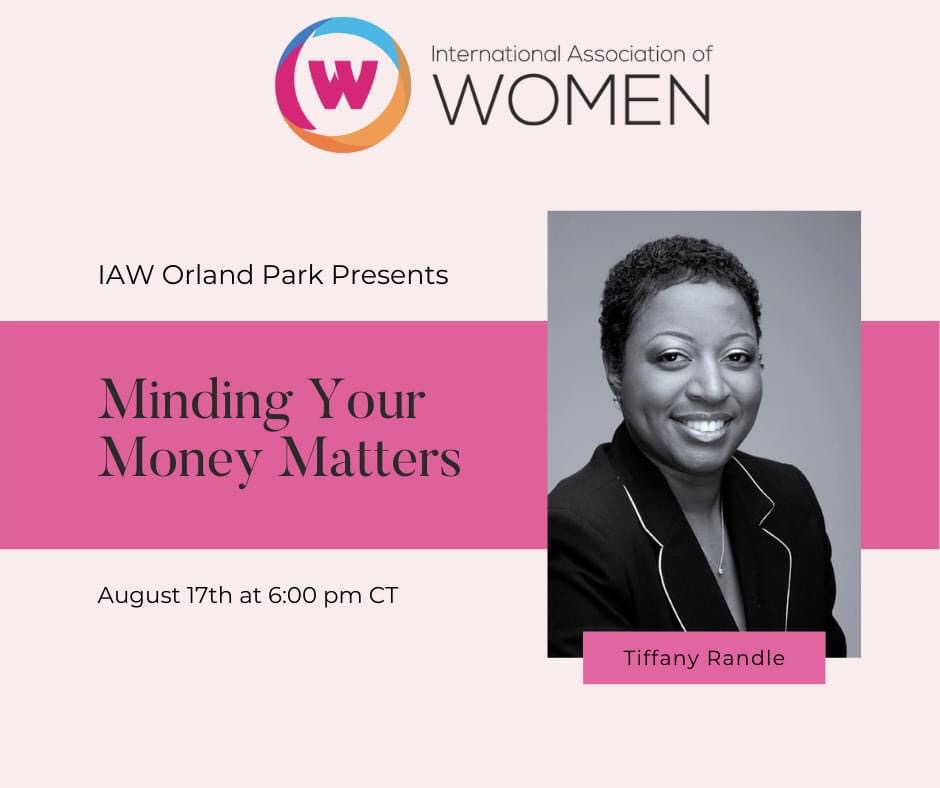 W

International Association of
WOMEN

IAW Orland Park Presents

Minding Your
Money Matters

August 17th at 6:00 pm CT

Tiffany Randle